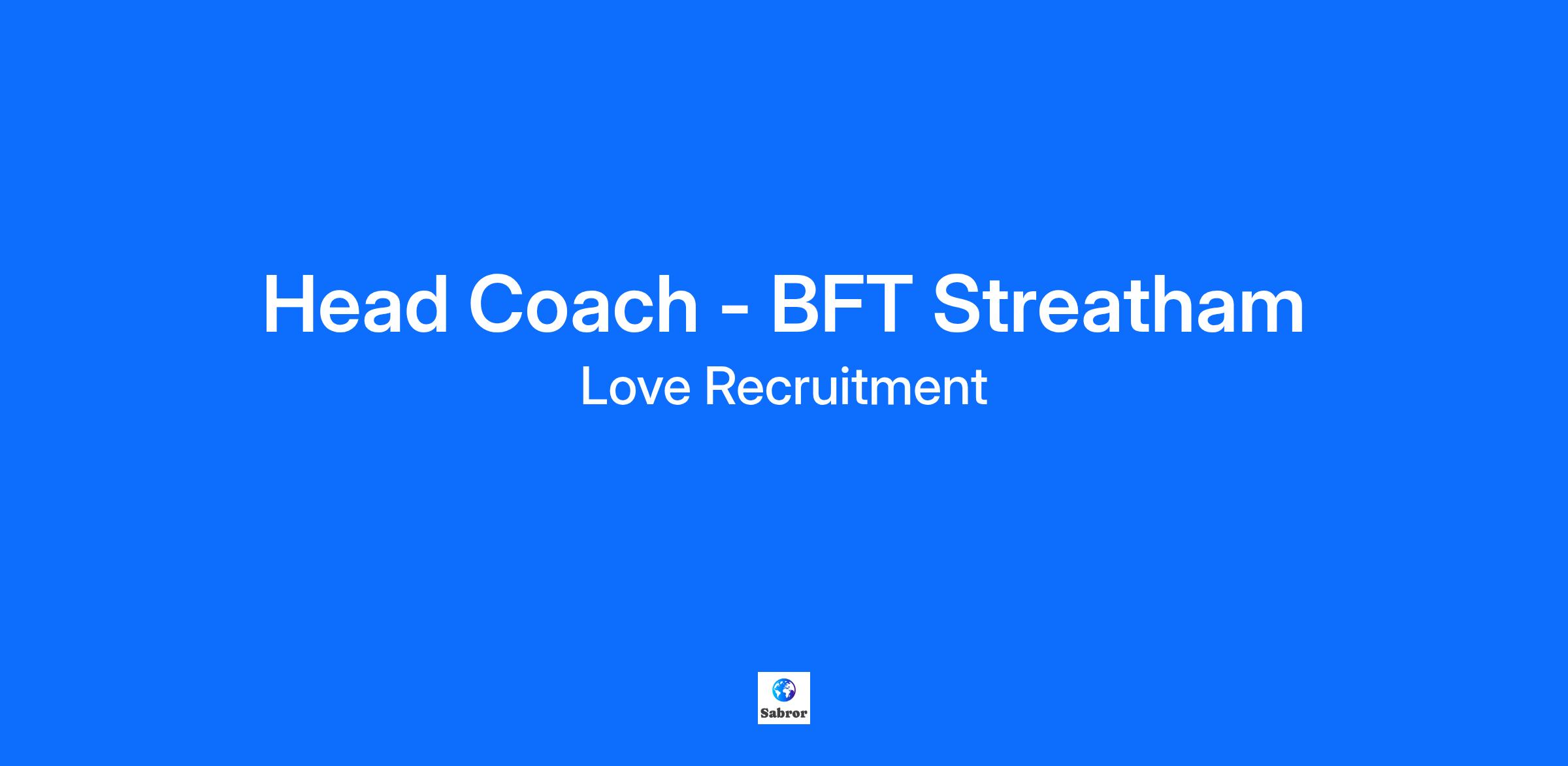 Head Coach - BFT Streatham
Love Recruitment

Sabror